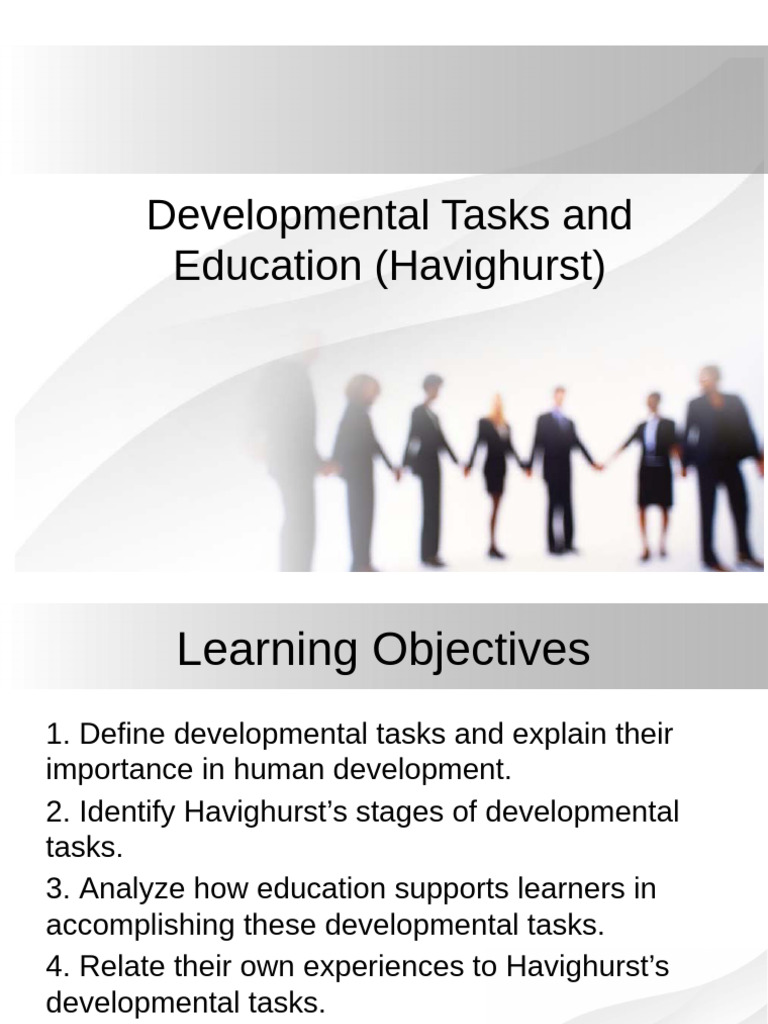 Developmental Tasks and Education (Havighurst)

Learning Objectives

1. Define developmental tasks and explain their importance in human development.

2. Identify Havighurst's stages of developmental tasks.

3. Analyze how education supports learners in accomplishing these developmental tasks.

4. Relate their own experiences to Havighurst's developmental tasks.